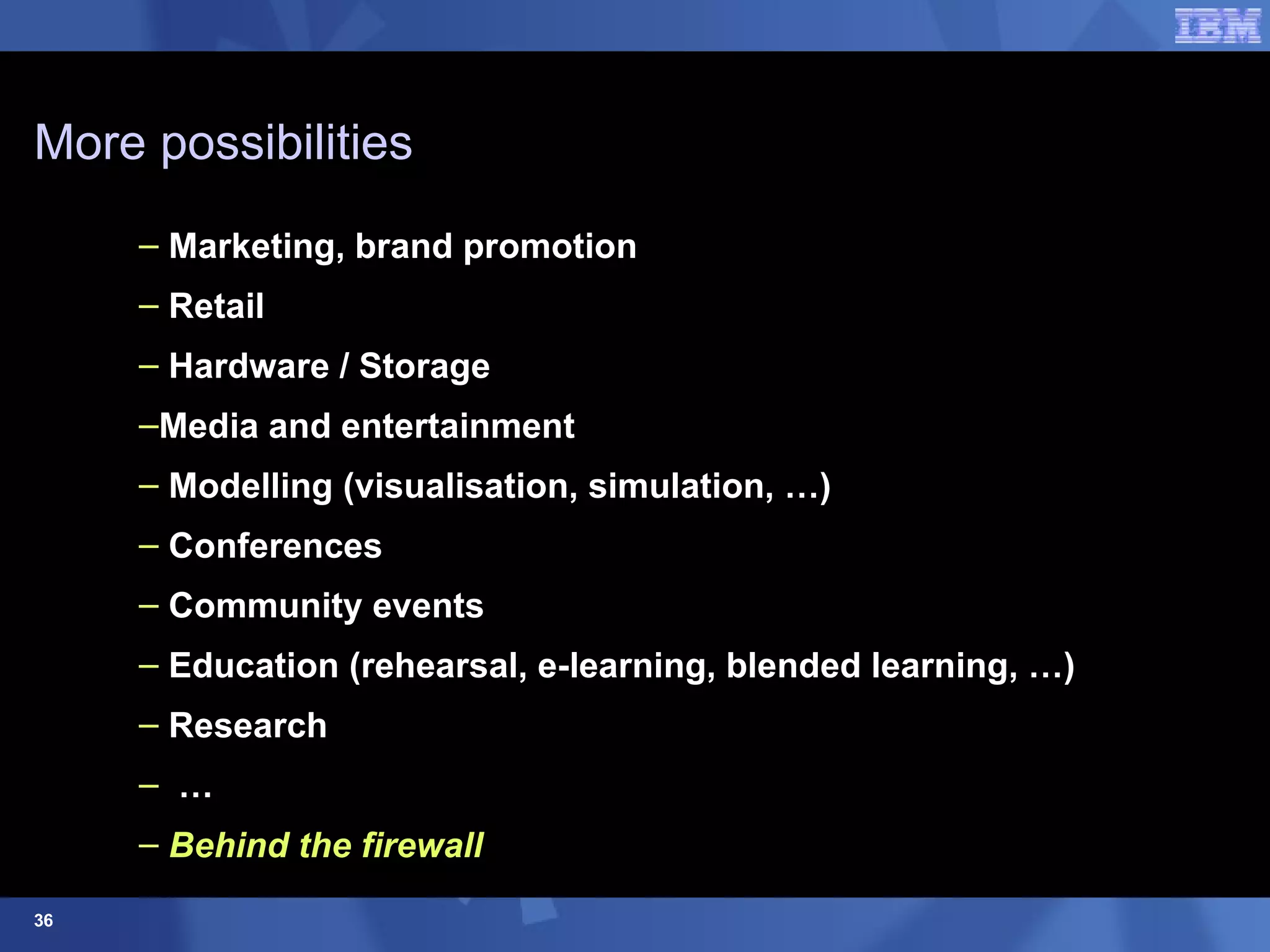 IBM

More possibilities

– Marketing, brand promotion

– Retail

– Hardware / Storage

–Media and entertainment

– Modelling (visualisation, simulation, …)

– Conferences

– Community events

– Education (rehearsal, e-learning, blended learning, …)

– Research

– …

– Behind the firewall

36